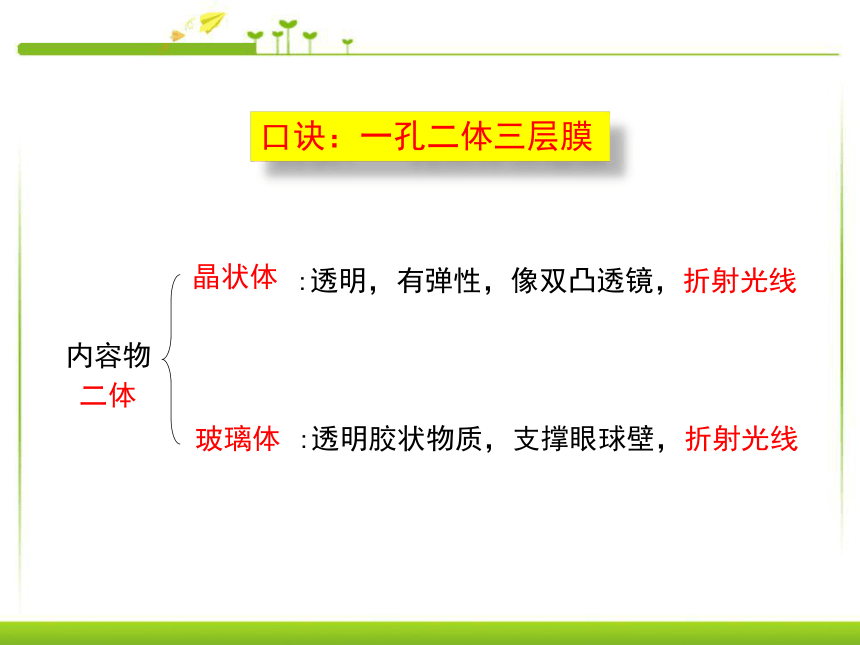 口诀：一孔二体三层膜

内容物
二体

晶状体 :透明，有弹性，像双凸透镜，折射光线

玻璃体 :透明胶状物质，支撑眼球壁，折射光线